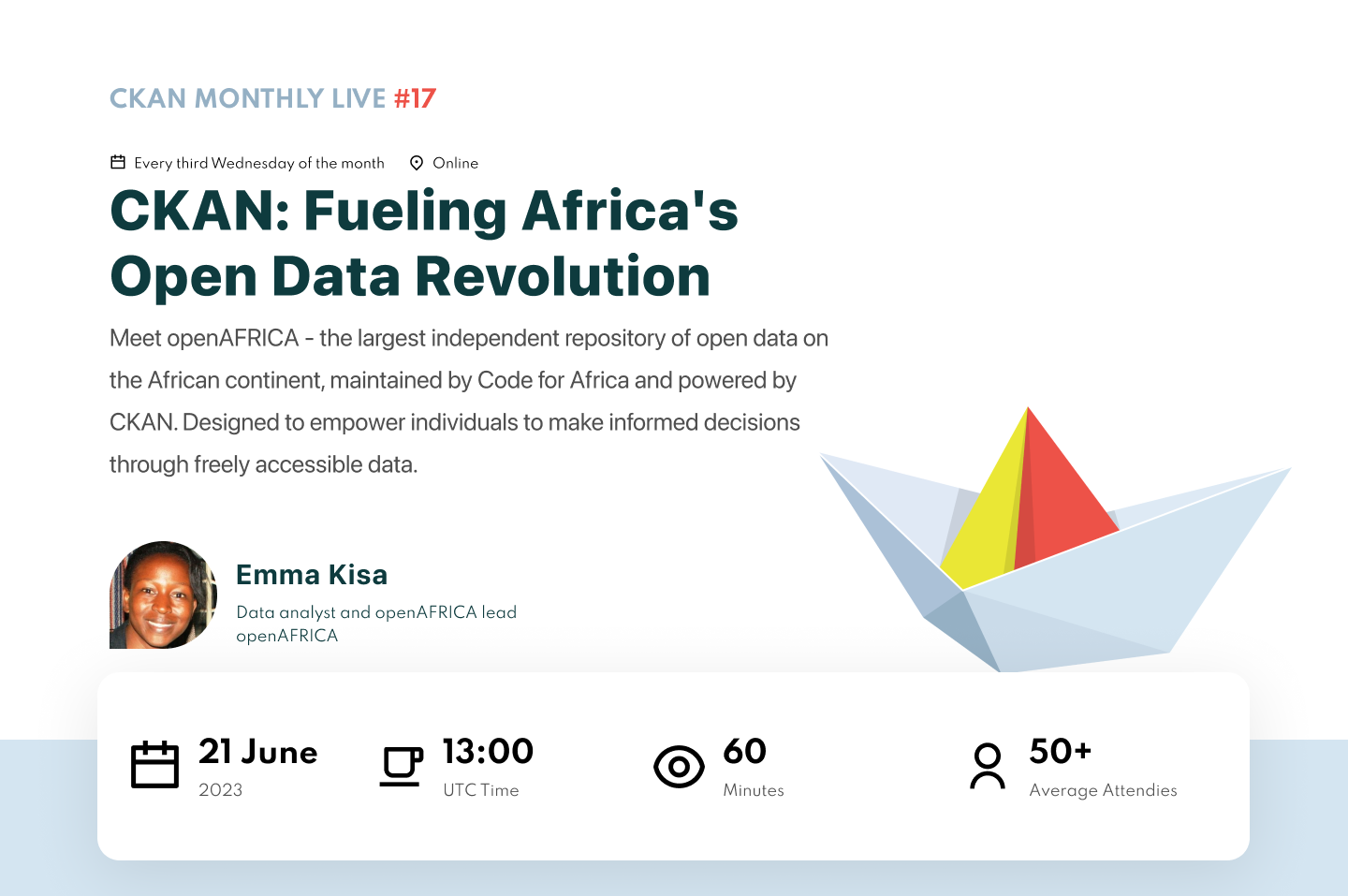 CKAN MONTHLY LIVE #17

Every third Wednesday of the month Online

CKAN: Fueling Africa's Open Data Revolution

Meet openAFRICA - the largest independent repository of open data on the African continent, maintained by Code for Africa and powered by CKAN. Designed to empower individuals to make informed decisions through freely accessible data.

Emma Kisa
Data analyst and openAFRICA lead
openAFRICA

21 June
2023

13:00
UTC Time

60
Minutes

50+
Average Attendies